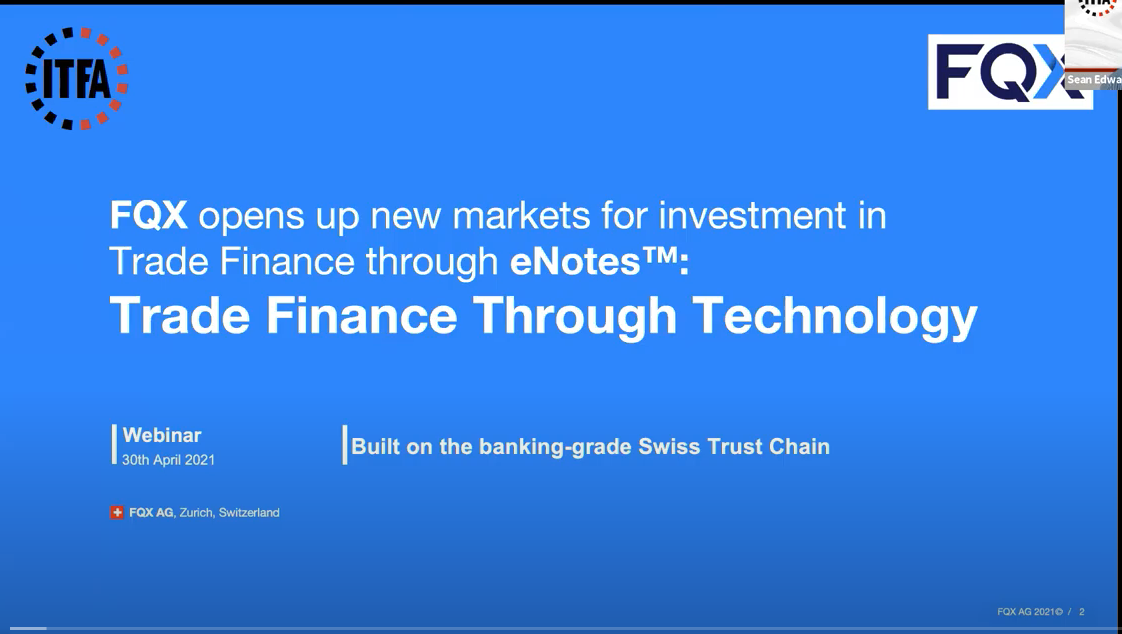 ITFA

FQX

Sean Edwa

FQX opens up new markets for investment in Trade Finance through eNotes™:

Trade Finance Through Technology

Webinar
30th April 2021

Built on the banking-grade Swiss Trust Chain

FQX AG, Zurich, Switzerland

FQX AG 2021© / 2